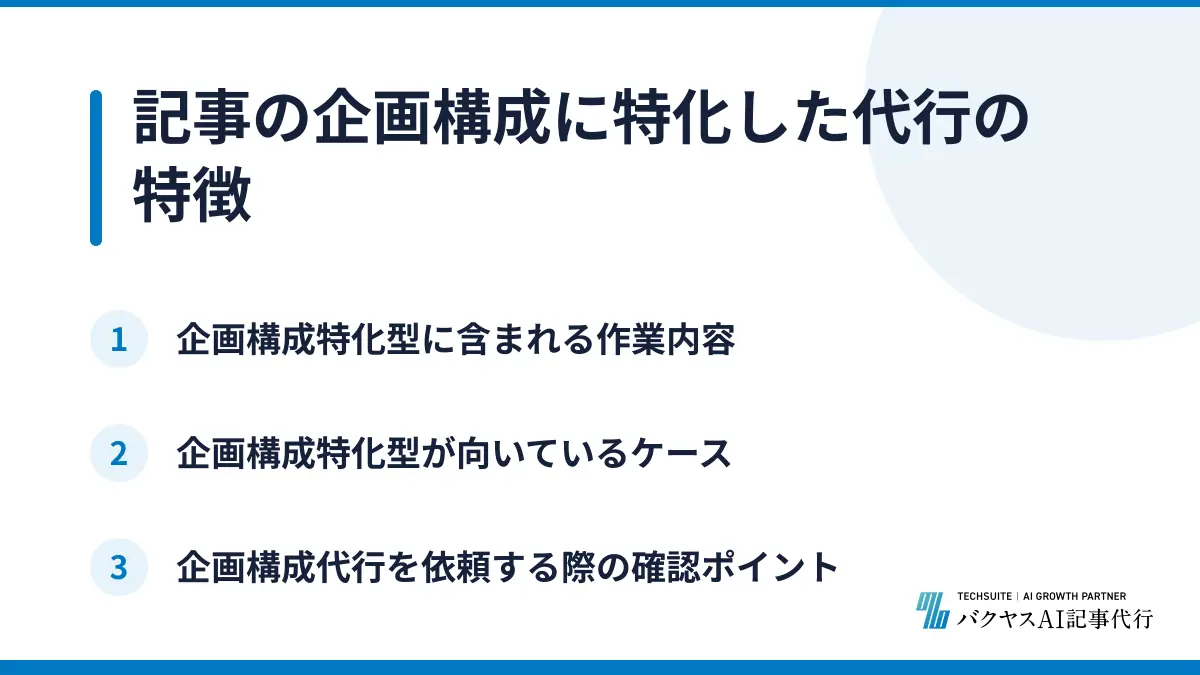 記事の企画構成に特化した代行の特徴

1 企画構成特化型に含まれる作業内容

2 企画構成特化型が向いているケース

3 企画構成代行を依頼する際の確認ポイント

TECHSUITE | AI GROWTH PARTNER
バクヤスAI記事代行